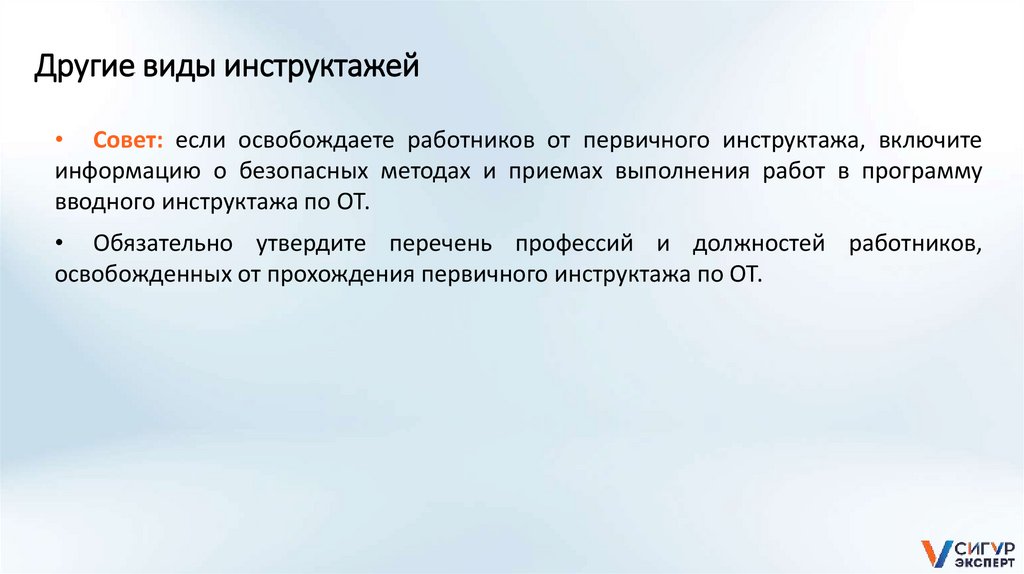 Другие виды инструктажей

• Совет: если освобождаете работников от первичного инструктажа, включите информацию о безопасных методах и приемах выполнения работ в программу вводного инструктажа по ОТ.

• Обязательно утвердите перечень профессий и должностей работников, освобожденных от прохождения первичного инструктажа по ОТ.

СИГУР ЭКСПЕРТ